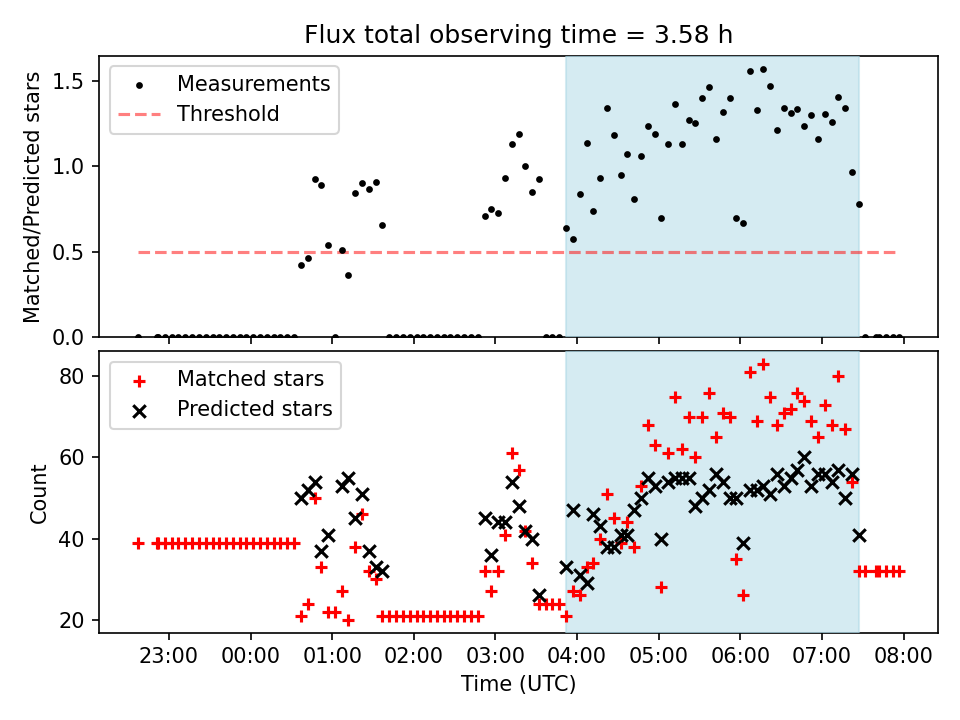 Flux total observing time = 3.58 h

Measurements
Threshold

Matched/Predicted stars

1.5
1.0
0.5
0.0

Matched stars
Predicted stars

Count

80
60
40
20

23:00
00:00
01:00
02:00
03:00
04:00
05:00
06:00
07:00
08:00

Time (UTC)